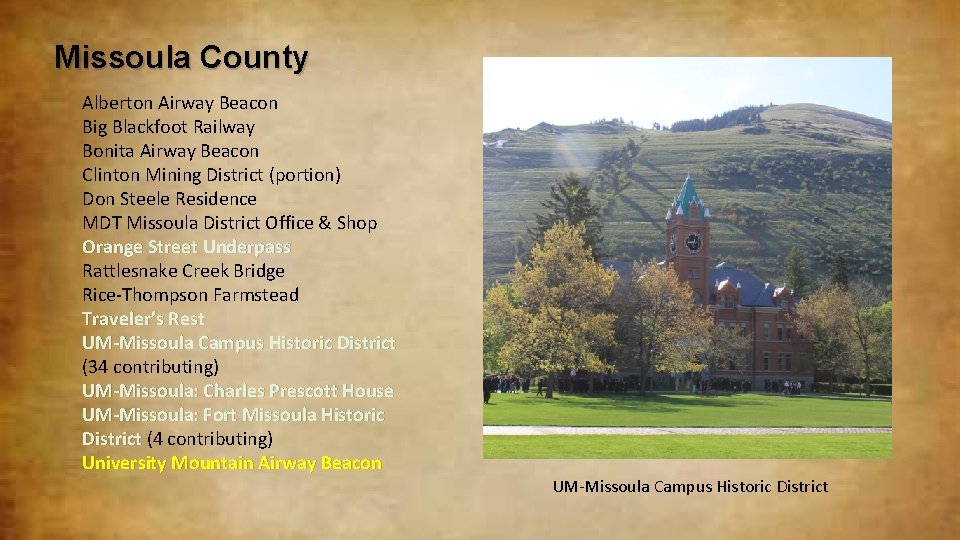 Missoula County

Alberton Airway Beacon
Big Blackfoot Railway
Bonita Airway Beacon
Clinton Mining District (portion)
Don Steele Residence
MDT Missoula District Office & Shop
Orange Street Underpass
Rattlesnake Creek Bridge
Rice-Thompson Farmstead
Traveler's Rest
UM-Missoula Campus Historic District (34 contributing)
UM-Missoula: Charles Prescott House
UM-Missoula: Fort Missoula Historic District (4 contributing)
University Mountain Airway Beacon

UM-Missoula Campus Historic District